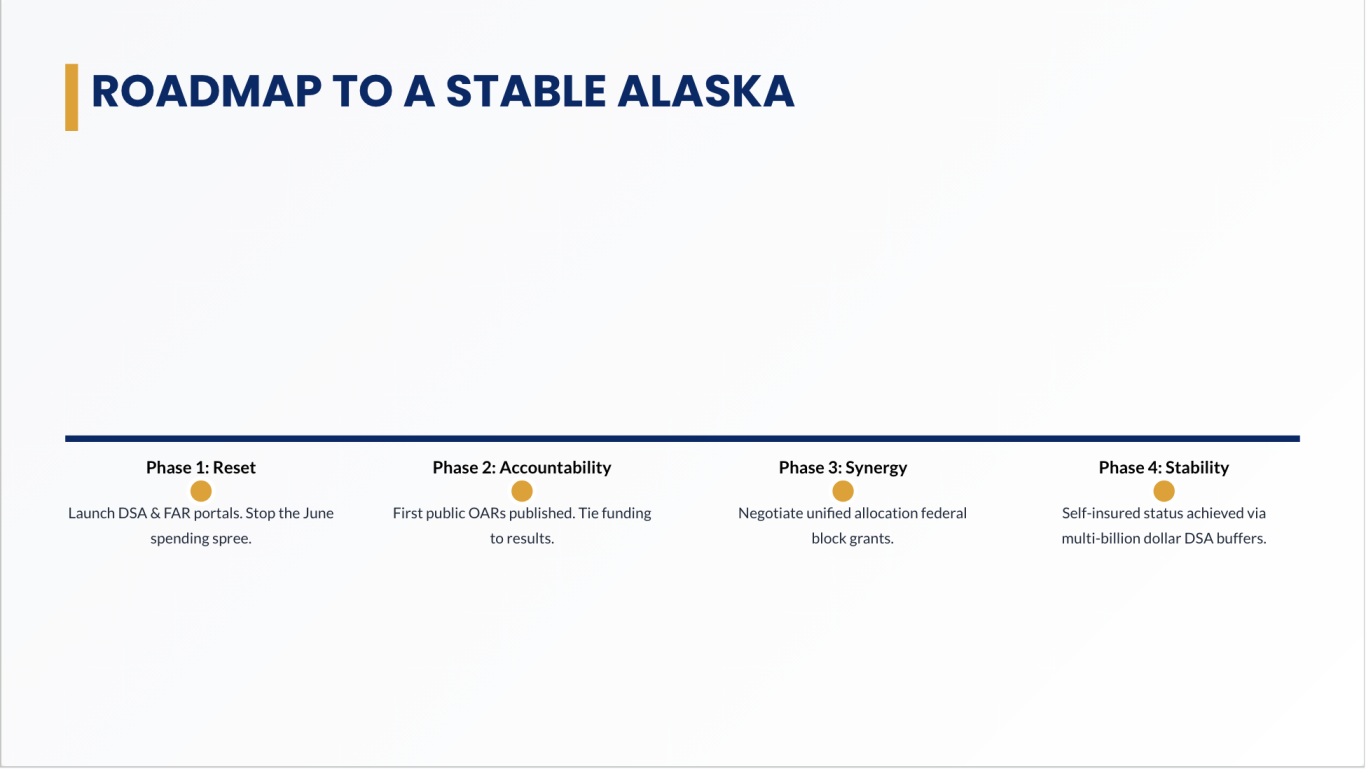 ROADMAP TO A STABLE ALASKA

Phase 1: Reset

Launch DSA & FAR portals. Stop the June spending spree.

Phase 2: Accountability

First public OARs published. Tie funding to results.

Phase 3: Synergy

Negotiate unified allocation federal block grants.

Phase 4: Stability

Self-insured status achieved via multi-billion dollar DSA buffers.